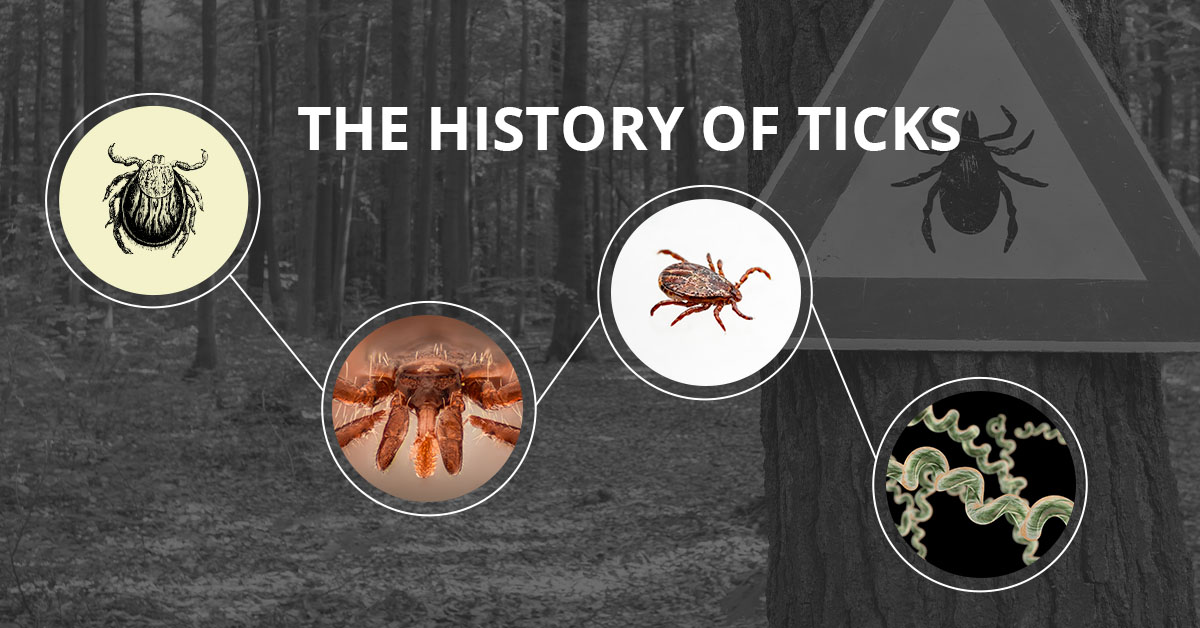 THE HISTORY OF TICKS